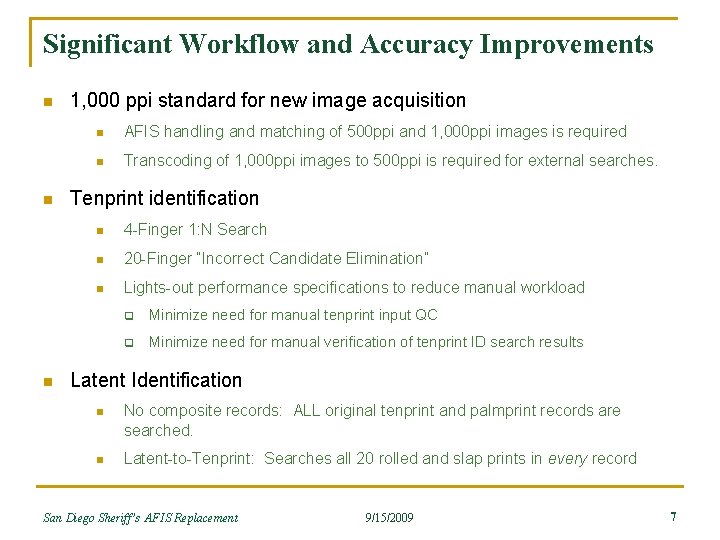 Significant Workflow and Accuracy Improvements

1,000 ppi standard for new image acquisition

AFIS handling and matching of 500ppi and 1,000ppi images is required

Transcoding of 1,000ppi images to 500ppi is required for external searches.

Tenprint identification

4-Finger 1:N Search

20-Finger "Incorrect Candidate Elimination"

Lights-out performance specifications to reduce manual workload

Minimize need for manual tenprint input QC

Minimize need for manual verification of tenprint ID search results

Latent Identification

No composite records: ALL original tenprint and palmprint records are searched.

Latent-to-Tenprint: Searches all 20 rolled and slap prints in every record

San Diego Sheriff's AFIS Replacement

9/15/2009

7